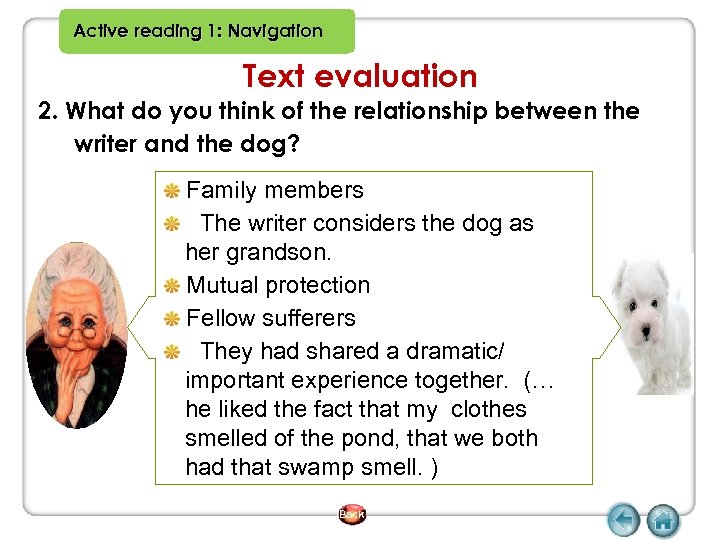 Active reading 1: Navigation

Text evaluation

2. What do you think of the relationship between the writer and the dog?

Family members

The writer considers the dog as her grandson.

Mutual protection

Fellow sufferers

They had shared a dramatic/ important experience together. (… he liked the fact that my clothes smelled of the pond, that we both had that swamp smell. )

Back